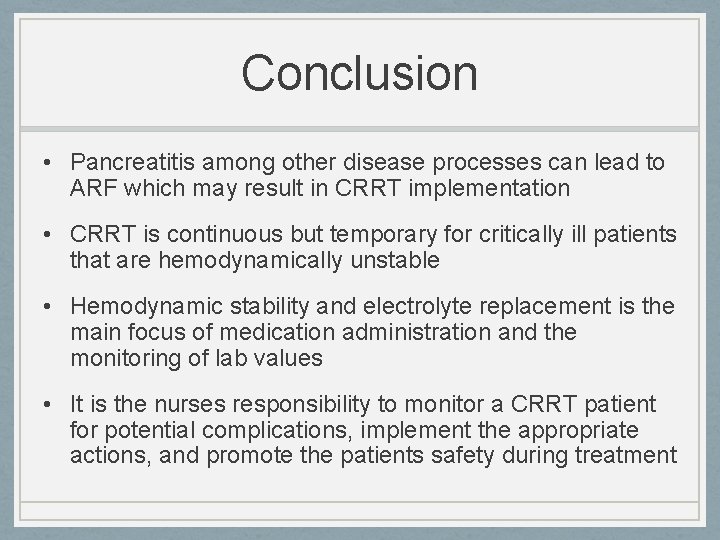 Conclusion

• Pancreatitis among other disease processes can lead to ARF which may result in CRRT implementation

• CRRT is continuous but temporary for critically ill patients that are hemodynamically unstable

• Hemodynamic stability and electrolyte replacement is the main focus of medication administration and the monitoring of lab values

• It is the nurses responsibility to monitor a CRRT patient for potential complications, implement the appropriate actions, and promote the patients safety during treatment